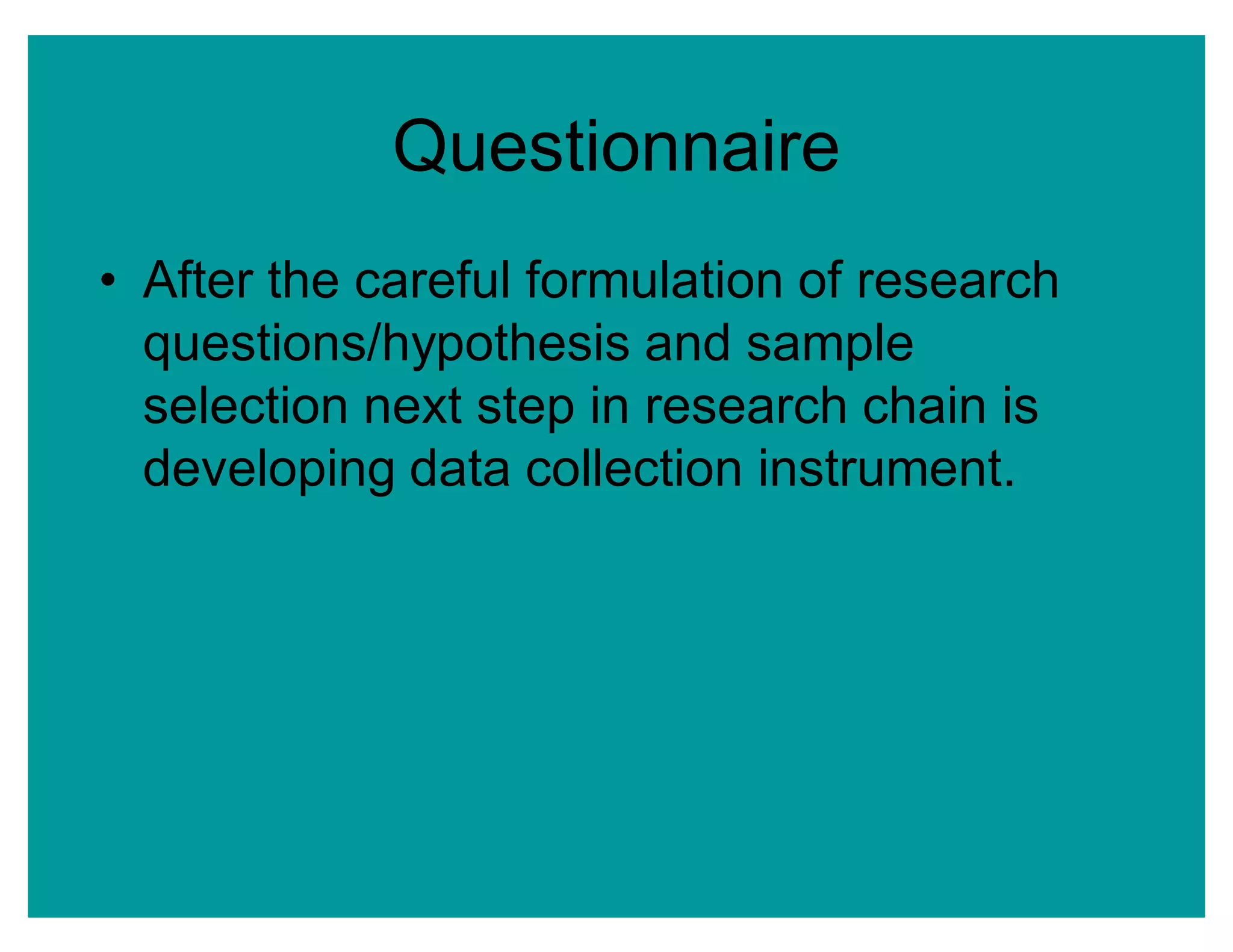 Questionnaire

• After the careful formulation of research questions/hypothesis and sample selection next step in research chain is developing data collection instrument.